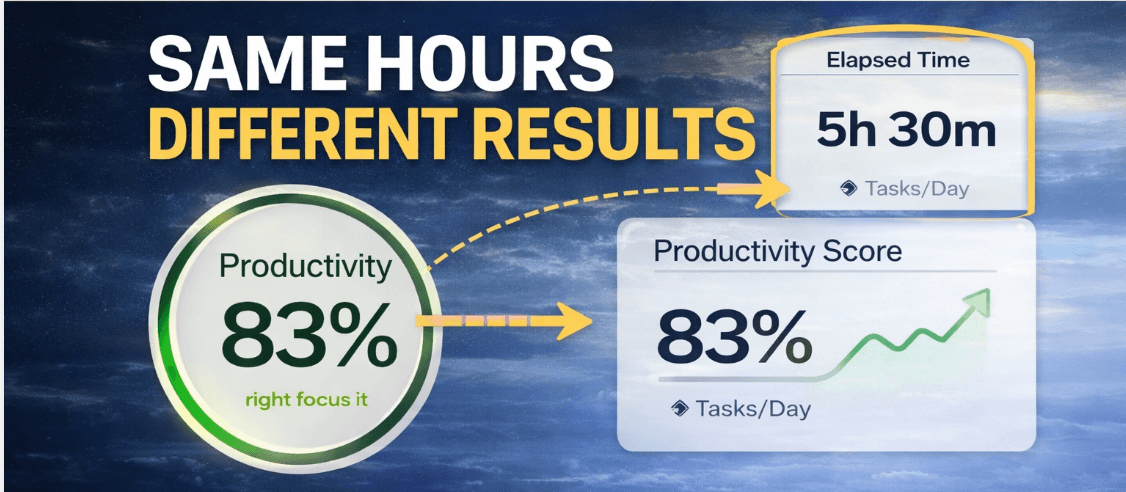 SAME HOURS
DIFFERENT RESULTS

Elapsed Time
5h 30m
Tasks/Day

Productivity
83%
right focus it

Productivity Score
83%
Tasks/Day